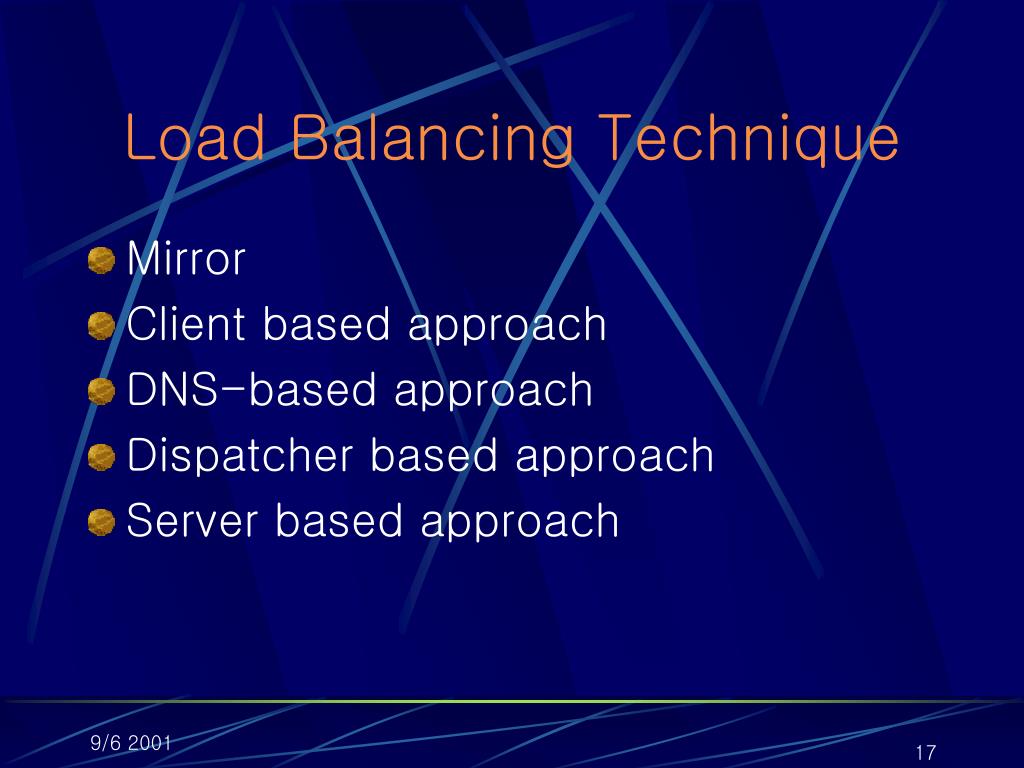 Load Balancing Technique

Mirror
Client based approach
DNS-based approach
Dispatcher based approach
Server based approach

9/6 2001

17